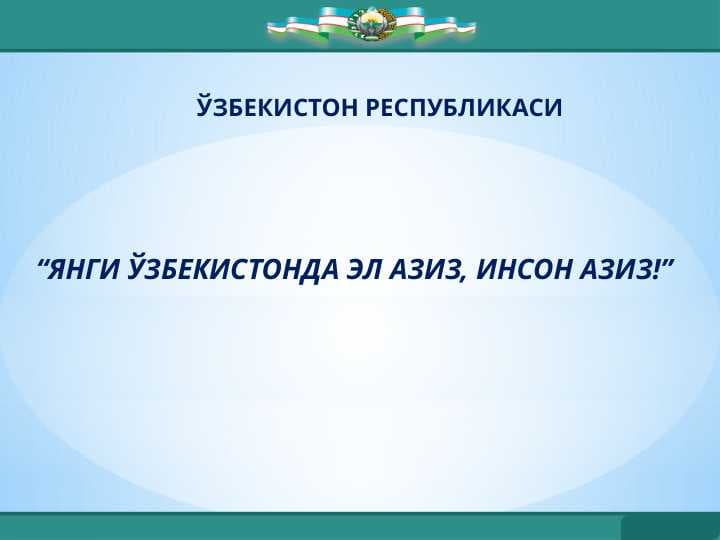 ЎЗБЕКИСТОН РЕСПУБЛИКАСИ

“ЯНГИ ЎЗБЕКИСТОНДА ЭЛ АЗИЗ, ИНСОН АЗИЗ!”